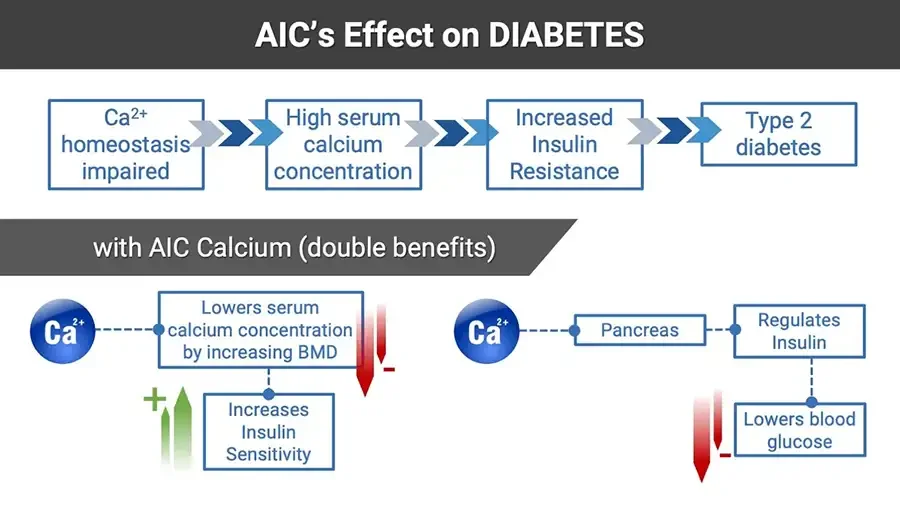 AIC's Effect on DIABETES

$Ca^{2+}$ homeostasis impaired

High serum calcium concentration

Increased Insulin Resistance

Type 2 diabetes

with AIC Calcium (double benefits)

$Ca^{2+}$

Lowers serum calcium concentration by increasing BMD

-

+

Increases Insulin Sensitivity

$Ca^{2+}$

Pancreas

Regulates Insulin

Lowers blood glucose

-